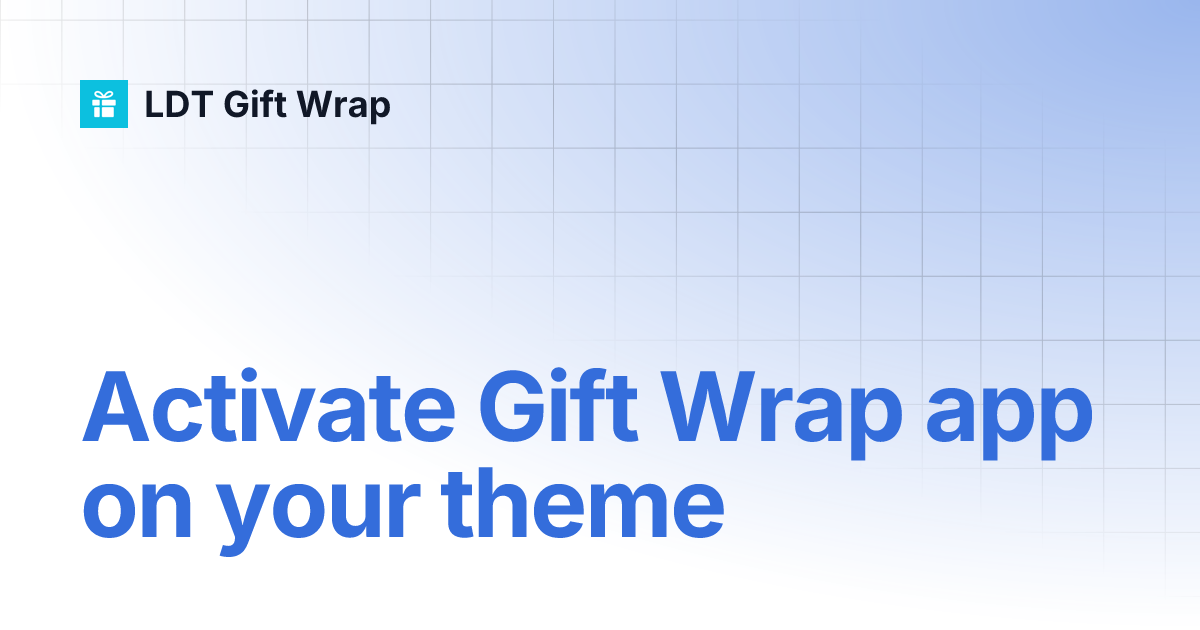 LDT Gift Wrap

Activate Gift Wrap app on your theme